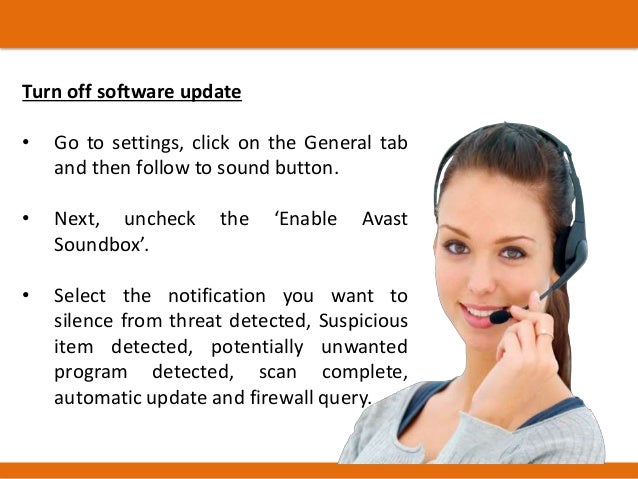 Turn off software update

• Go to settings, click on the General tab and then follow to sound button.

• Next, uncheck the ‘Enable Avast Soundbox’.

• Select the notification you want to silence from threat detected, Suspicious item detected, potentially unwanted program detected, scan complete, automatic update and firewall query.